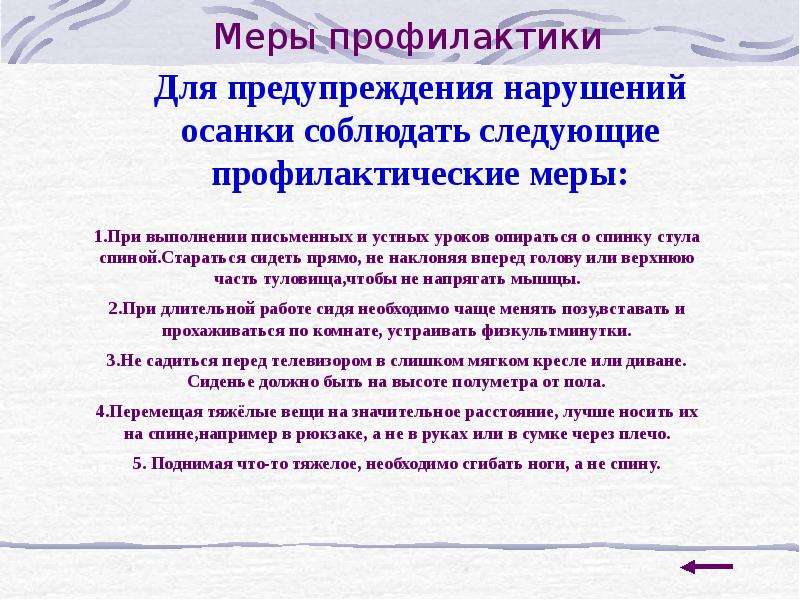 Меры профилактики

Для предупреждения нарушений осанки соблюдать следующие профилактические меры:

1.При выполнении письменных и устных уроков опираться о спинку стула спиной.Стараться сидеть прямо, не наклоняя вперед голову или верхнюю часть туловища,чтобы не напрягать мышцы.

2.При длительной работе сидя необходимо чаще менять позу,вставать и прохаживаться по комнате, устраивать физкультминутки.

3.Не садиться перед телевизором в слишком мягком кресле или диване. Сиденье должно быть на высоте полуметра от пола.

4.Перемещая тяжёлые вещи на значительное расстояние, лучше носить их на спине,например в рюкзаке, а не в руках или в сумке через плечо.

5. Поднимая что-то тяжелое, необходимо сгибать ноги, а не спину.